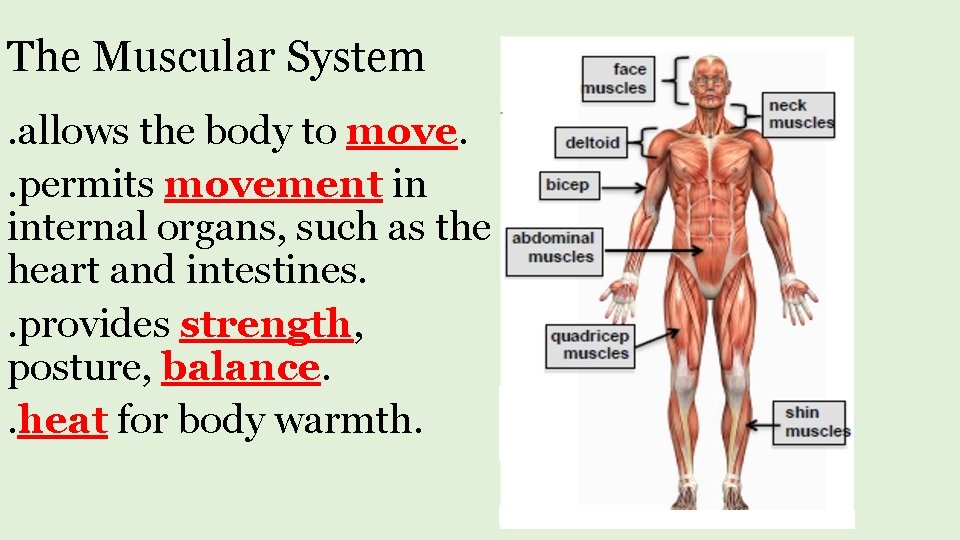 The Muscular System

.allows the body to move.

.permits movement in internal organs, such as the heart and intestines.

.provides strength, posture, balance.

.heat for body warmth.

face muscles

neck muscles

deltoid

bicep

abdominal muscles

quadricep muscles

shin muscles